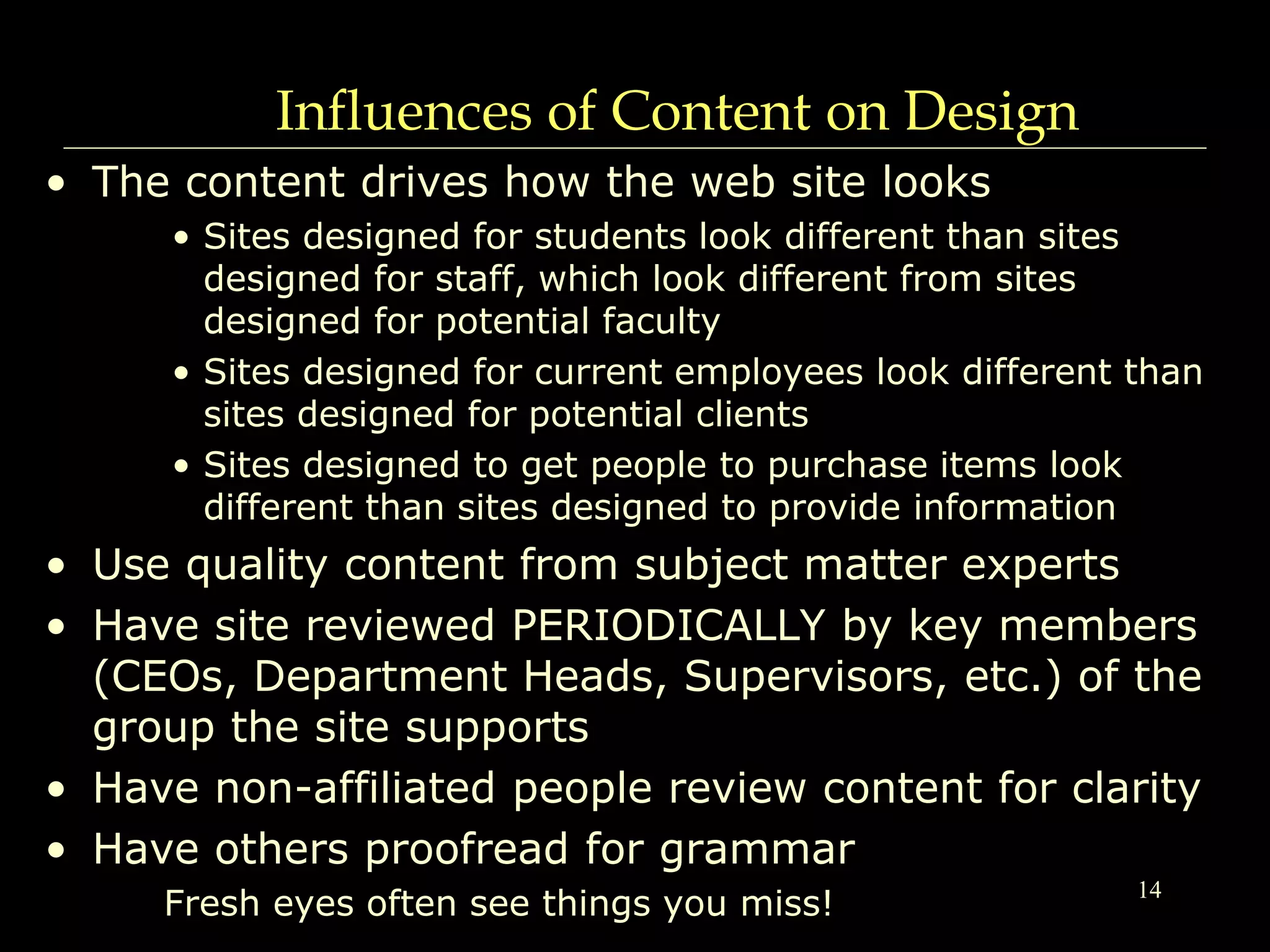 Influences of Content on Design

• The content drives how the web site looks

• Sites designed for students look different than sites designed for staff, which look different from sites designed for potential faculty

• Sites designed for current employees look different than sites designed for potential clients

• Sites designed to get people to purchase items look different than sites designed to provide information

• Use quality content from subject matter experts

• Have site reviewed PERIODICALLY by key members (CEOs, Department Heads, Supervisors, etc.) of the group the site supports

• Have non-affiliated people review content for clarity

• Have others proofread for grammar

Fresh eyes often see things you miss!

14